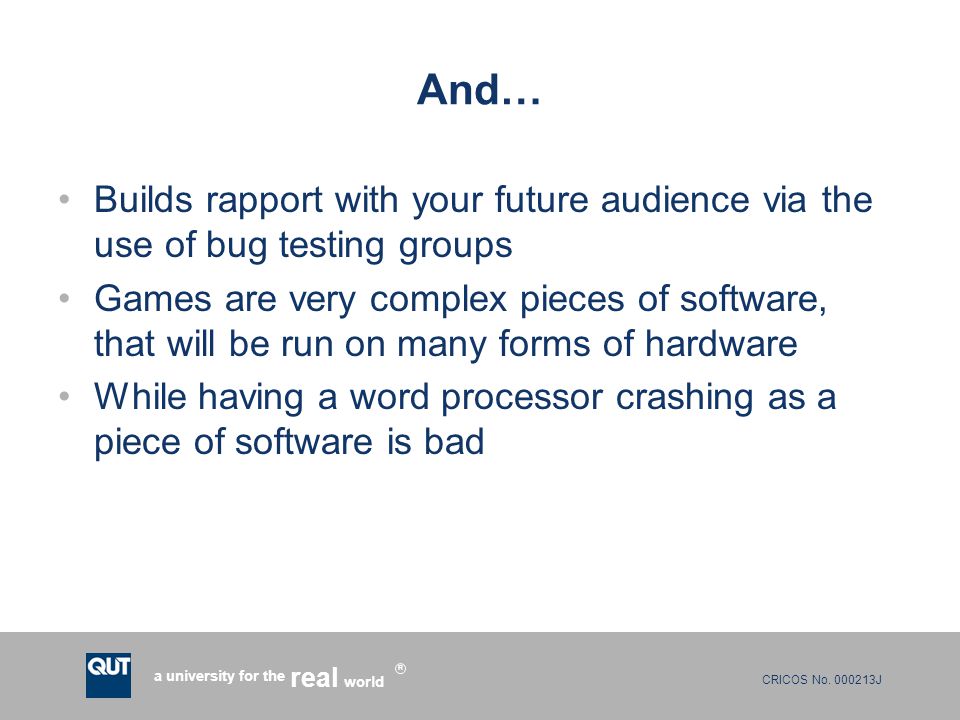 And…

• Builds rapport with your future audience via the use of bug testing groups
• Games are very complex pieces of software, that will be run on many forms of hardware
• While having a word processor crashing as a piece of software is bad

QUT

a university for the real world ®

CRICOS No. 000213J